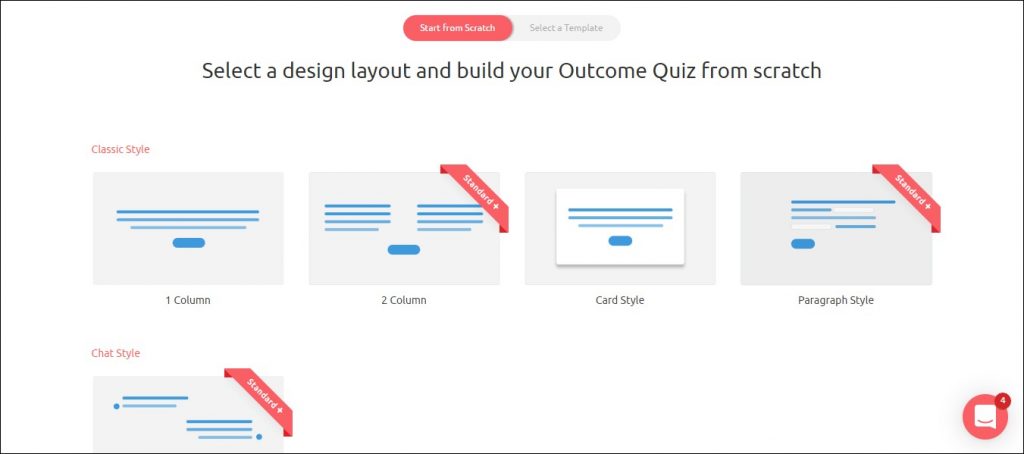 Start from Scratch
Select a Template

Select a design layout and build your Outcome Quiz from scratch

Classic Style

1 Column

Standard +

2 Column

Card Style

Standard +

Paragraph Style

Chat Style

Standard +

4